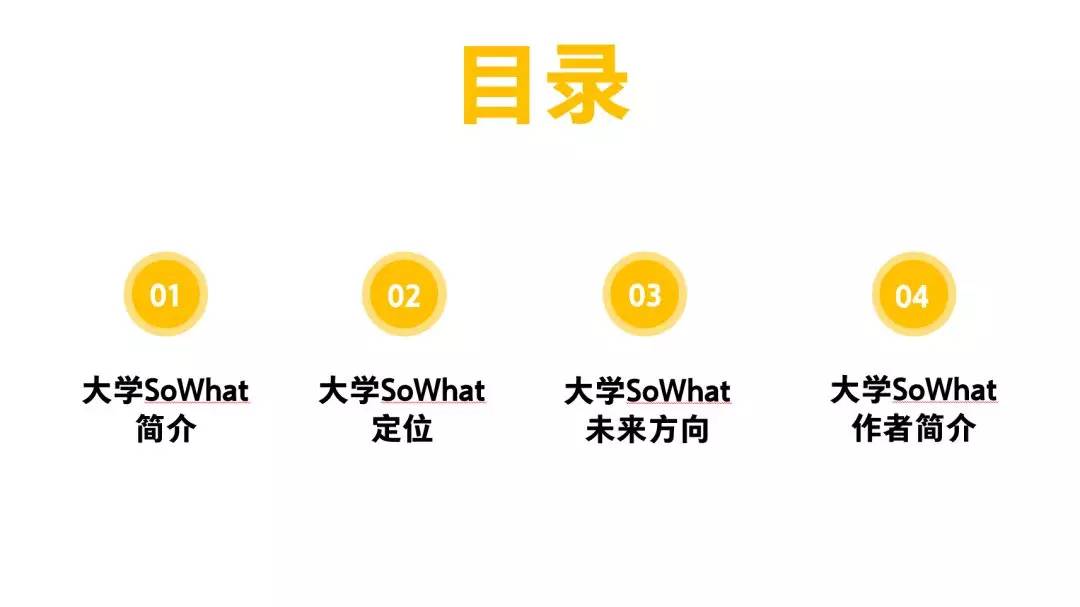 目录

01
大学SoWhat 简介

02
大学SoWhat 定位

03
大学SoWhat 未来方向

04
大学SoWhat 作者简介